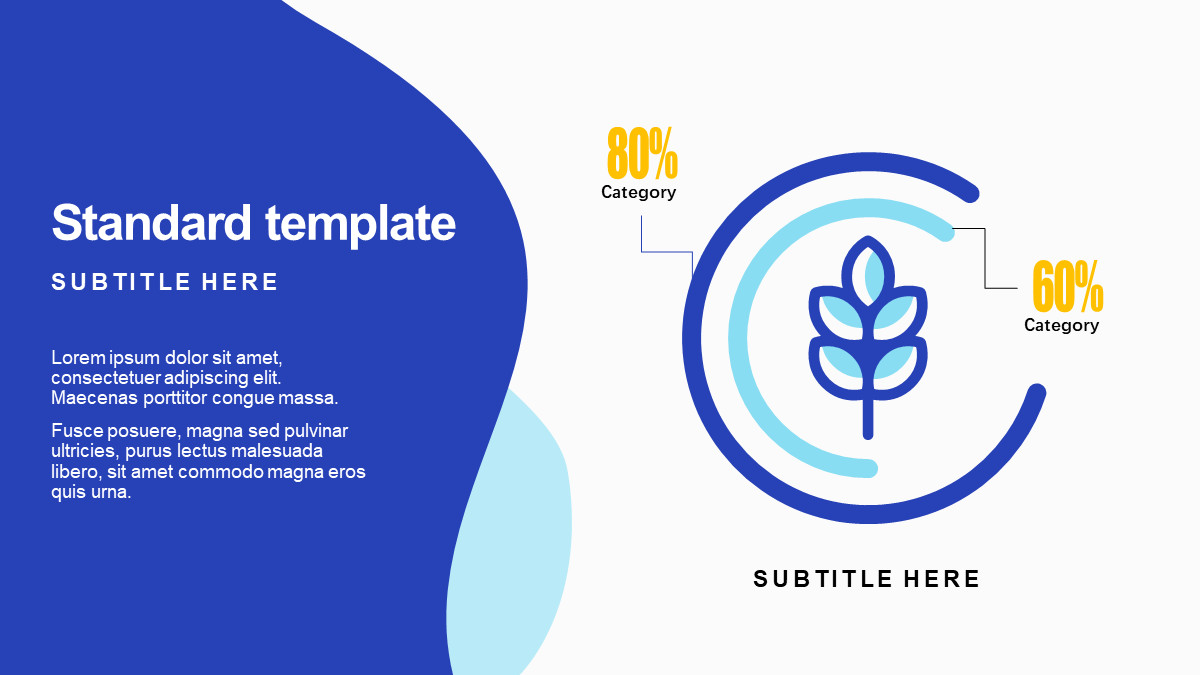 Standard template

SUBTITLE HERE

Lorem ipsum dolor sit amet, consectetuer adipiscing elit. Maecenas porttitor congue massa.

Fusce posuere, magna sed pulvinar ultricies, purus lectus malesuada libero, sit amet commodo magna eros quis urna.

80%
Category

60%
Category

SUBTITLE HERE